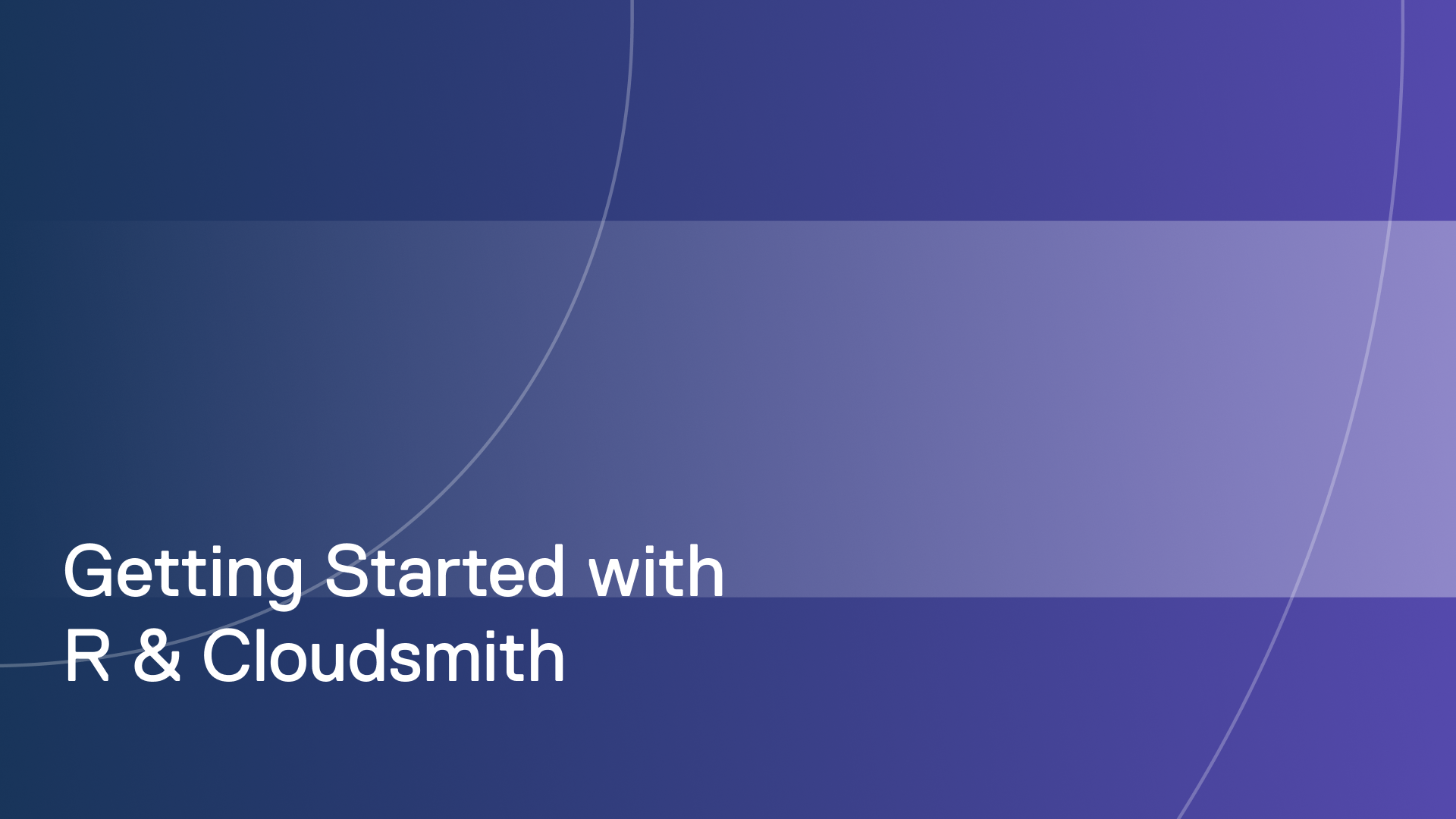 Getting Started with
R & Cloudsmith